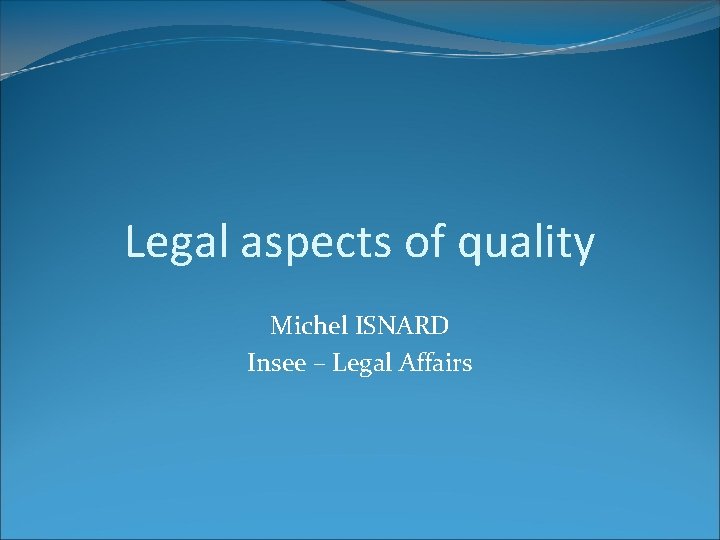 Legal aspects of quality

Michel ISNARD
Insee – Legal Affairs